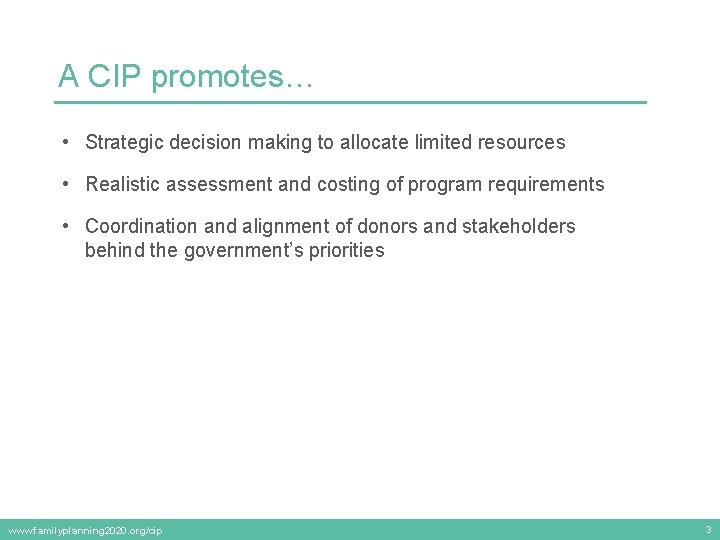 A CIP promotes…

• Strategic decision making to allocate limited resources

• Realistic assessment and costing of program requirements

• Coordination and alignment of donors and stakeholders behind the government's priorities

www.familyplanning2020.org/cip

3